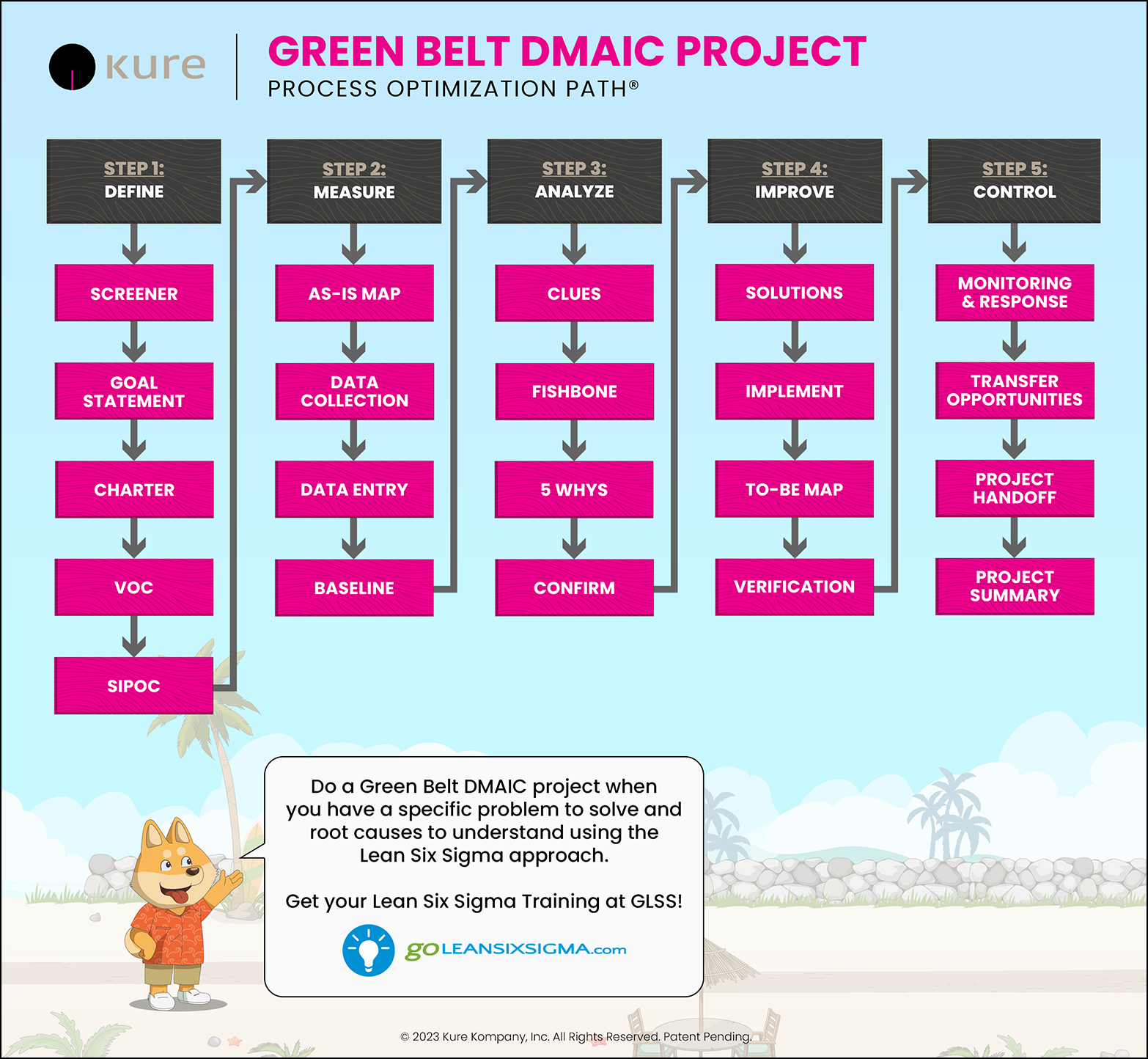 kure

GREEN BELT DMAIC PROJECT
PROCESS OPTIMIZATION PATH®

STEP 1:
DEFINE

SCREENER

GOAL STATEMENT

CHARTER

VOC

SIPOC

STEP 2:
MEASURE

AS-IS MAP

DATA COLLECTION

DATA ENTRY

BASELINE

STEP 3:
ANALYZE

CLUES

FISHBONE

5 WHYS

CONFIRM

STEP 4:
IMPROVE

SOLUTIONS

IMPLEMENT

TO-BE MAP

VERIFICATION

STEP 5:
CONTROL

MONITORING & RESPONSE

TRANSFER OPPORTUNITIES

PROJECT HANDOFF

PROJECT SUMMARY

Do a Green Belt DMAIC project when you have a specific problem to solve and root causes to understand using the Lean Six Sigma approach.

Get your Lean Six Sigma Training at GLSS!

goLEANSIXSIGMA.com

© 2023 Kure Kompany, Inc. All Rights Reserved. Patent Pending.